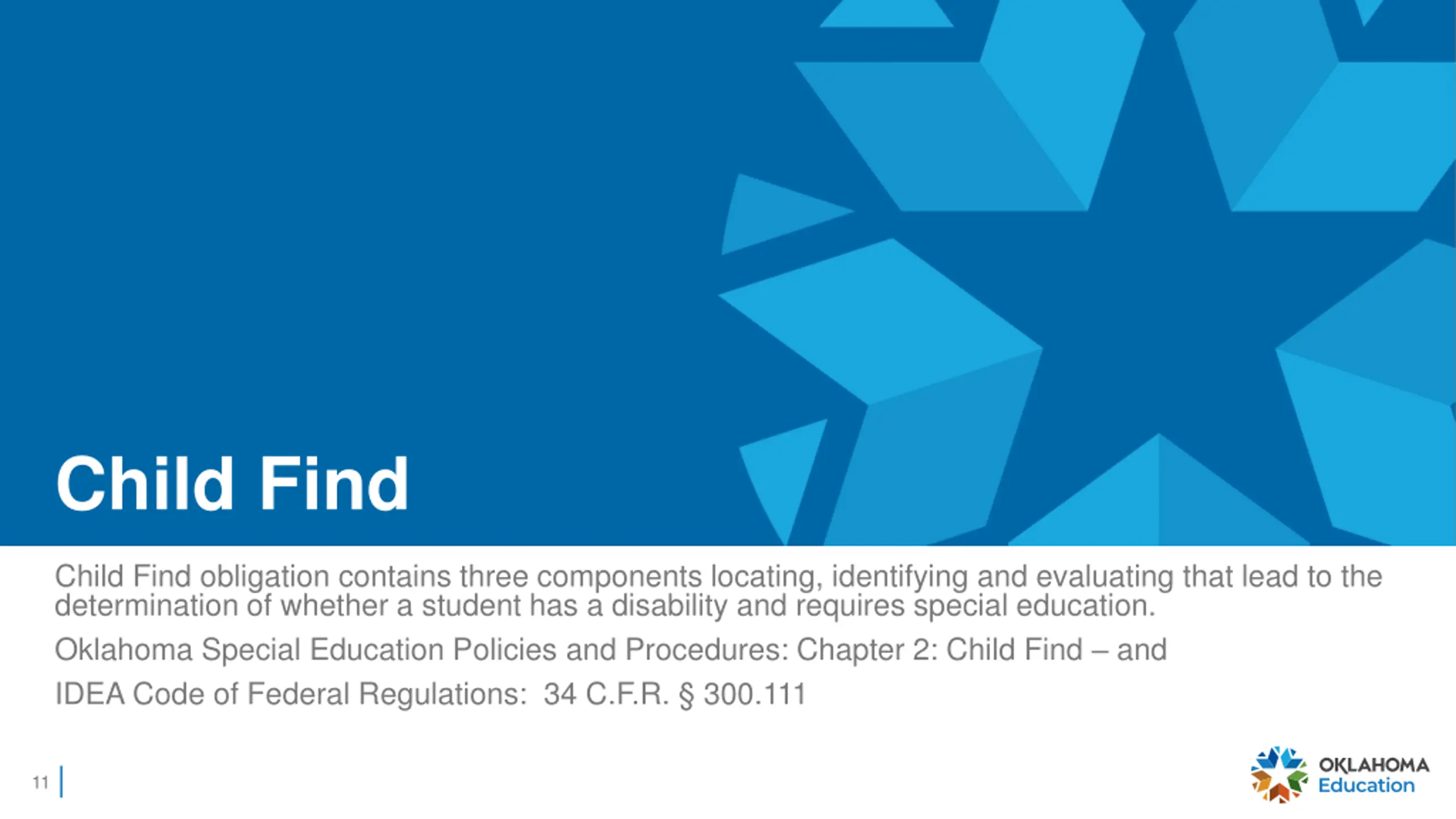 Child Find

Child Find obligation contains three components locating, identifying and evaluating that lead to the determination of whether a student has a disability and requires special education.

Oklahoma Special Education Policies and Procedures: Chapter 2: Child Find – and

IDEA Code of Federal Regulations: 34 C.F.R. § 300.111

11

OKLAHOMA Education